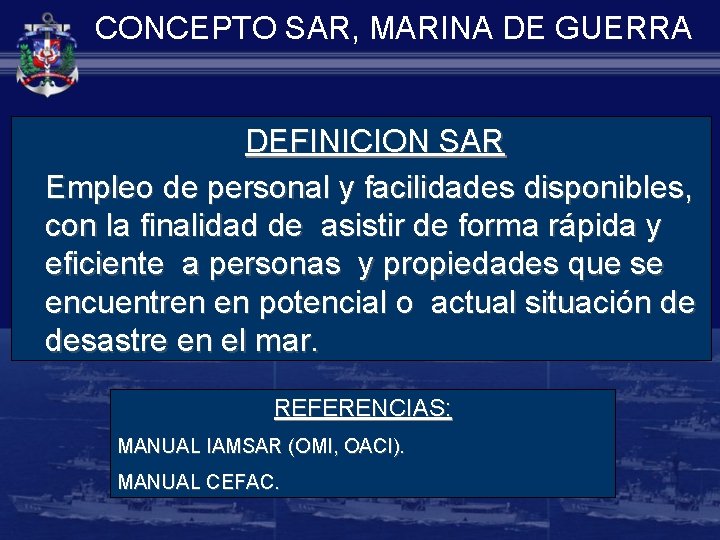 CONCEPTO SAR, MARINA DE GUERRA

DEFINICION SAR

Empleo de personal y facilidades disponibles, con la finalidad de asistir de forma rápida y eficiente a personas y propiedades que se encuentren en potencial o actual situación de desastre en el mar.

REFERENCIAS:

MANUAL IAMSAR (OMI, OACI).

MANUAL CEFAC.